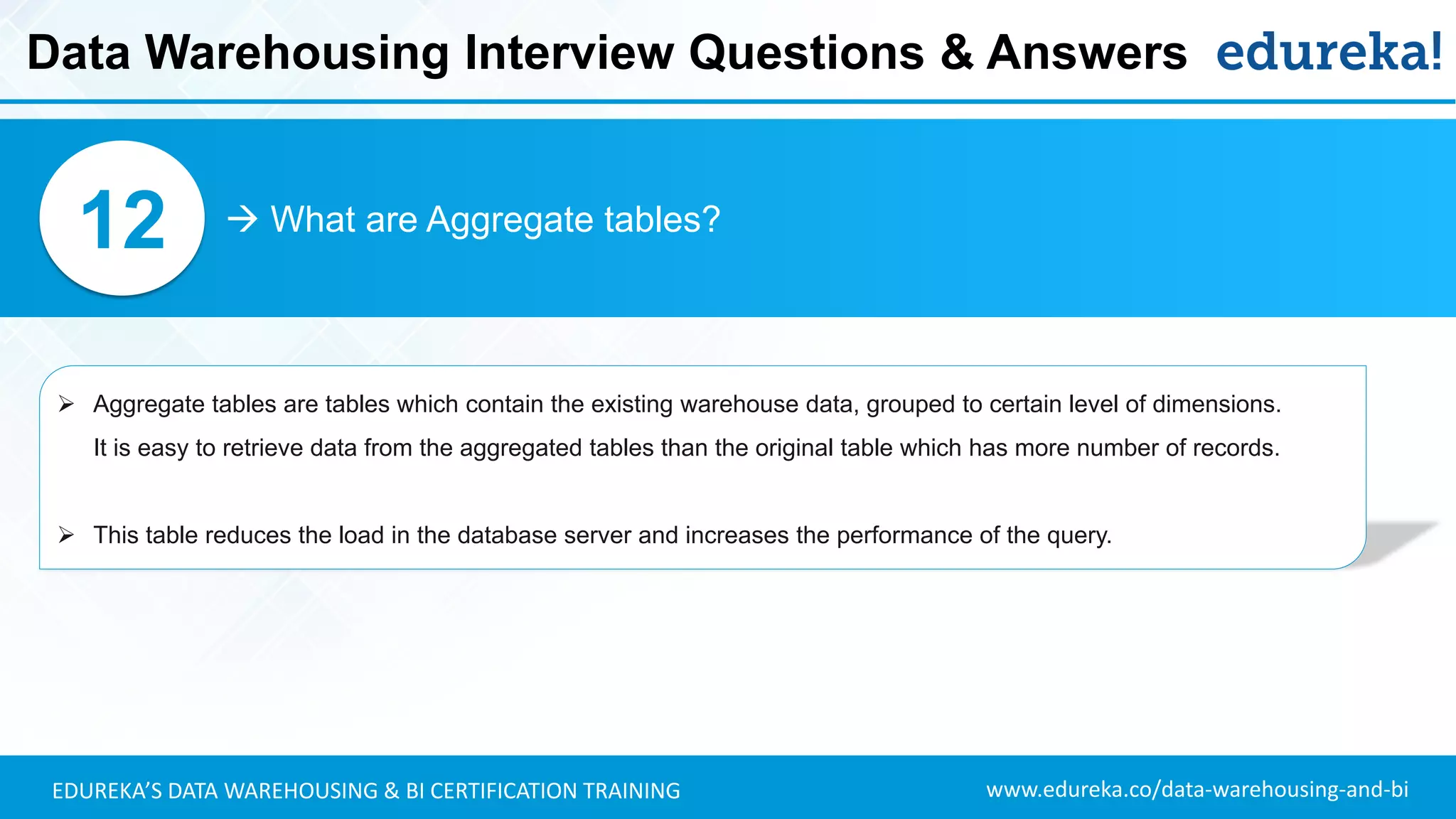 Data Warehousing Interview Questions & Answers edureka!

12

→ What are Aggregate tables?

➢ Aggregate tables are tables which contain the existing warehouse data, grouped to certain level of dimensions. It is easy to retrieve data from the aggregated tables than the original table which has more number of records.

➢ This table reduces the load in the database server and increases the performance of the query.

EDUREKA'S DATA WAREHOUSING & BI CERTIFICATION TRAINING

www.edureka.co/data-warehousing-and-bi